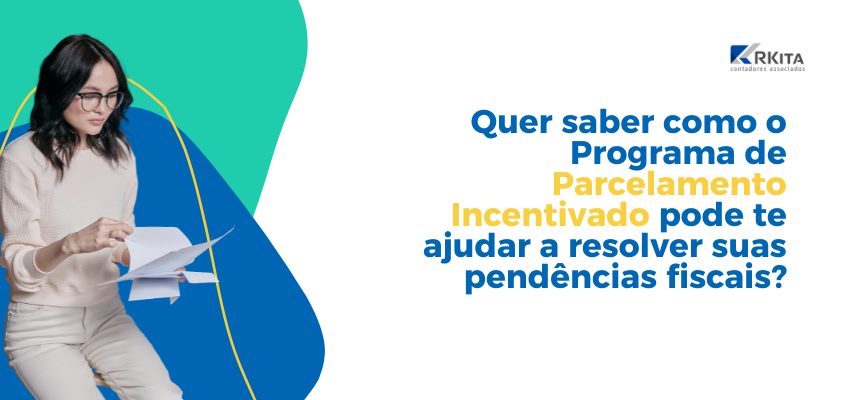 RKITA
contadores associados

Quer saber como o Programa de Parcelamento Incentivado pode te ajudar a resolver suas pendências fiscais?